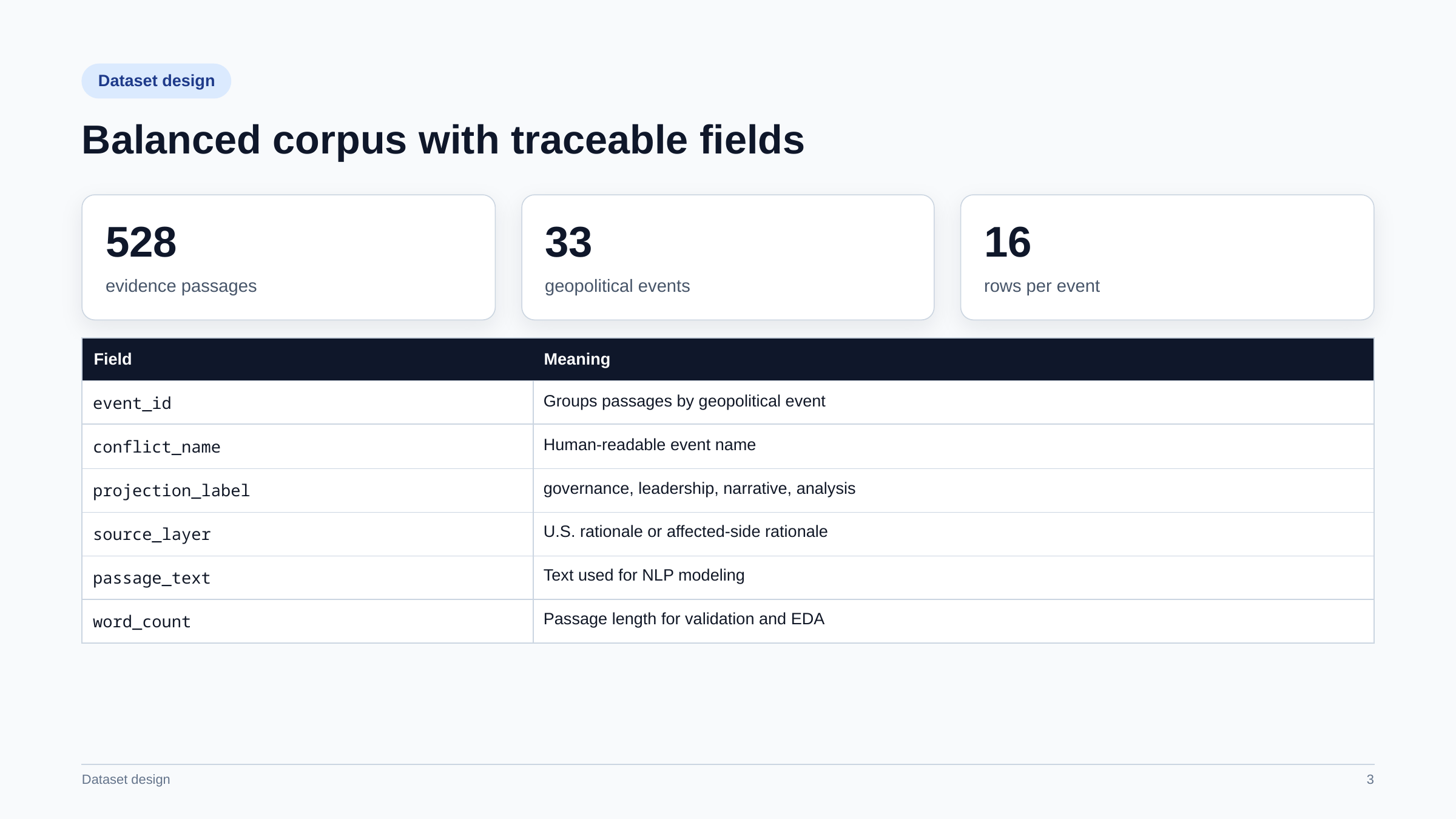 Dataset design

Balanced corpus with traceable fields

528
evidence passages

33
geopolitical events

16
rows per event

| Field | Meaning |
|---|---|
| event_id | Groups passages by geopolitical event |
| conflict_name | Human-readable event name |
| projection_label | governance, leadership, narrative, analysis |
| source_layer | U.S. rationale or affected-side rationale |
| passage_text | Text used for NLP modeling |
| word_count | Passage length for validation and EDA |

Dataset design

3